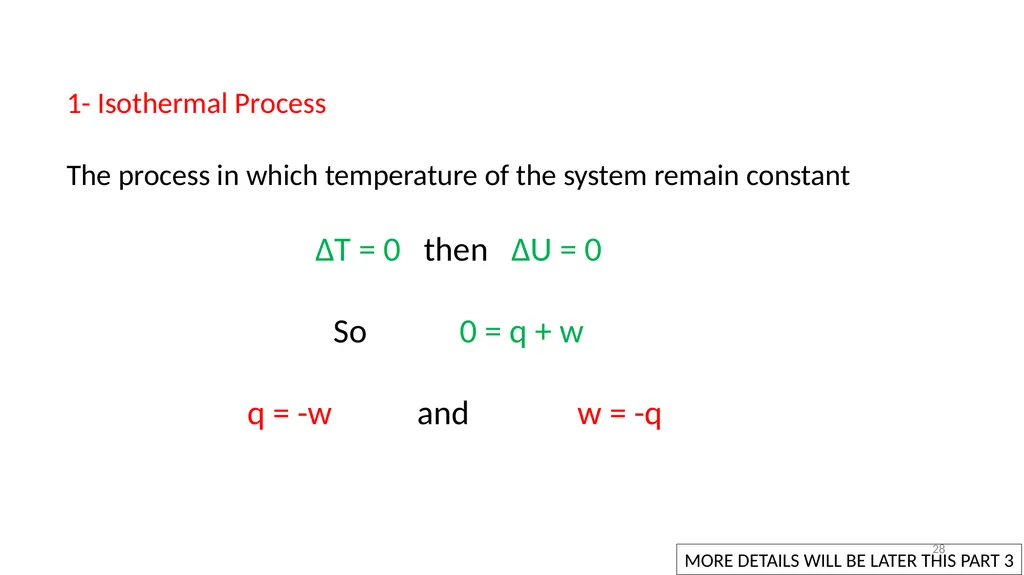 1- Isothermal Process

The process in which temperature of the system remain constant

$\Delta T = 0$ then $\Delta U = 0$

So $0 = q + w$

$q = -w$ and $w = -q$

28

MORE DETAILS WILL BE LATER THIS PART 3